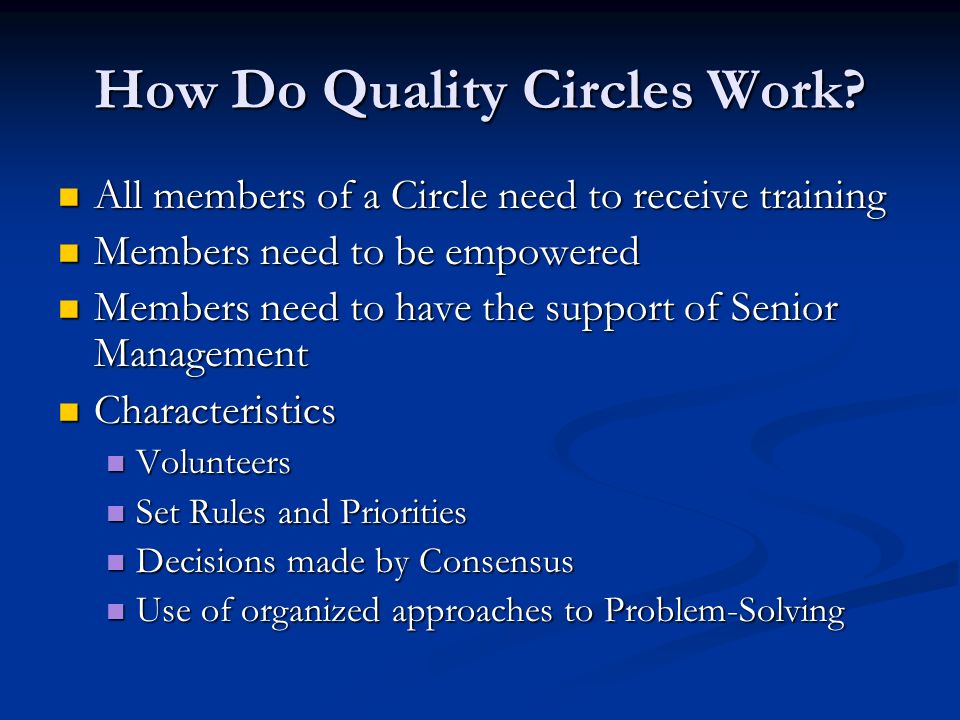 How Do Quality Circles Work?

- All members of a Circle need to receive training
- Members need to be empowered
- Members need to have the support of Senior Management
- Characteristics
  - Volunteers
  - Set Rules and Priorities
  - Decisions made by Consensus
  - Use of organized approaches to Problem-Solving